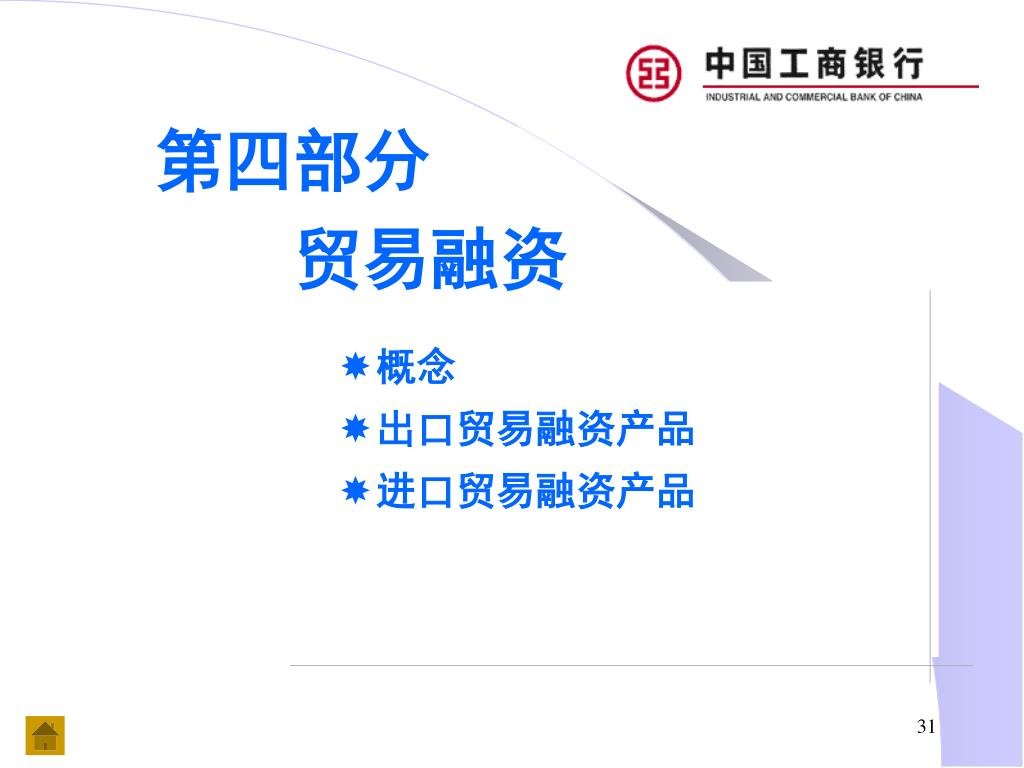 中国工商银行
INDUSTRIAL AND COMMERCIAL BANK OF CHINA

第四部分
贸易融资

概念
出口贸易融资产品
进口贸易融资产品

31